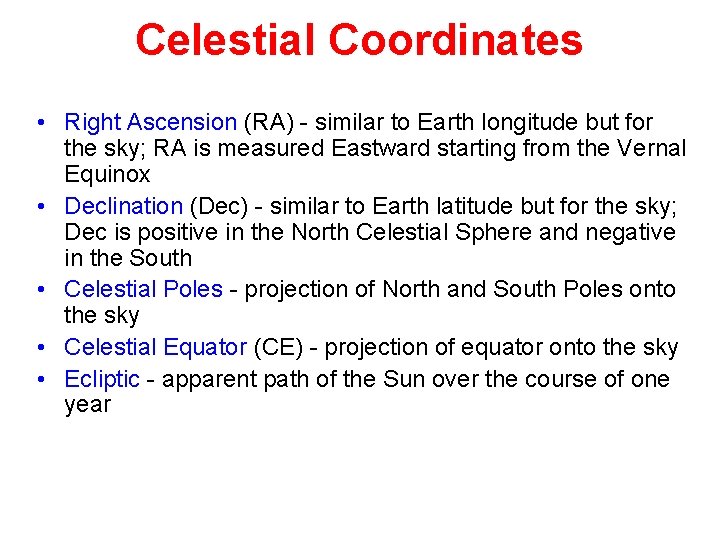 Celestial Coordinates

• Right Ascension (RA) - similar to Earth longitude but for the sky; RA is measured Eastward starting from the Vernal Equinox
• Declination (Dec) - similar to Earth latitude but for the sky; Dec is positive in the North Celestial Sphere and negative in the South
• Celestial Poles - projection of North and South Poles onto the sky
• Celestial Equator (CE) - projection of equator onto the sky
• Ecliptic - apparent path of the Sun over the course of one year